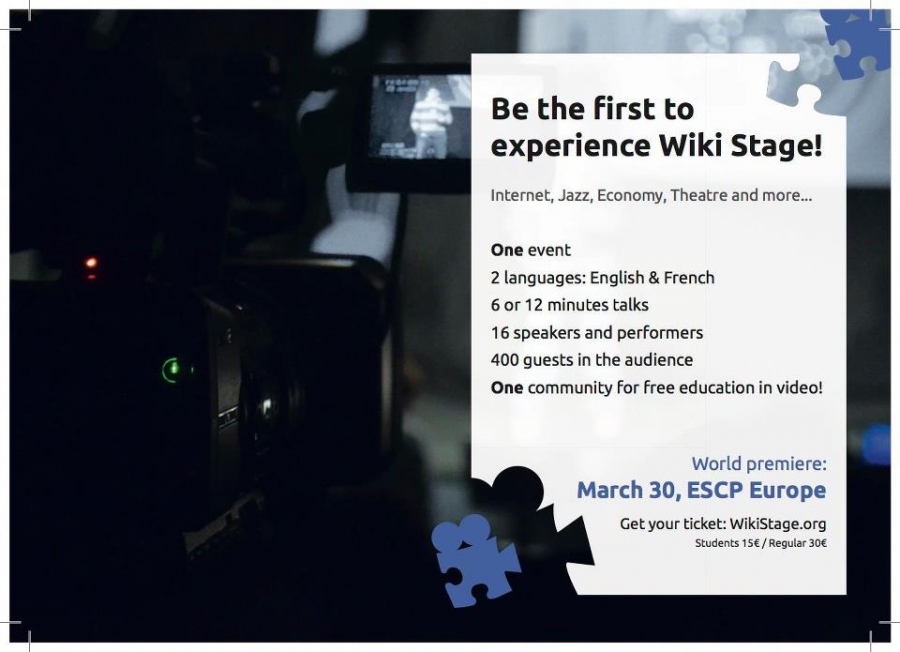 Be the first to experience Wiki Stage!

Internet, Jazz, Economy, Theatre and more...

One event
2 languages: English & French
6 or 12 minutes talks
16 speakers and performers
400 guests in the audience
One community for free education in video!

World premiere:
March 30, ESCP Europe

Get your ticket: WikiStage.org
Students 15€ / Regular 30€